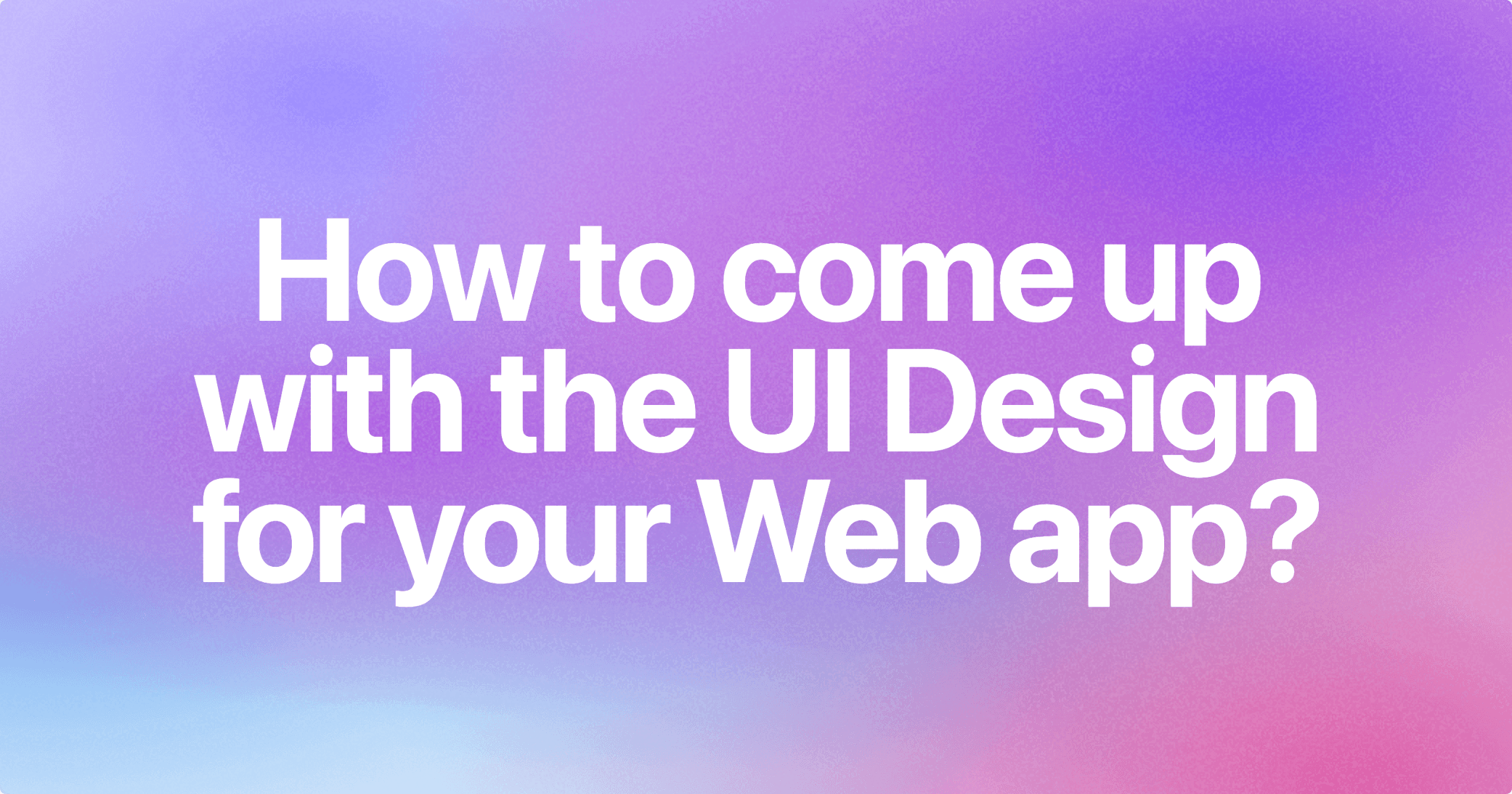 How to come up with the UI Design for your Web app?